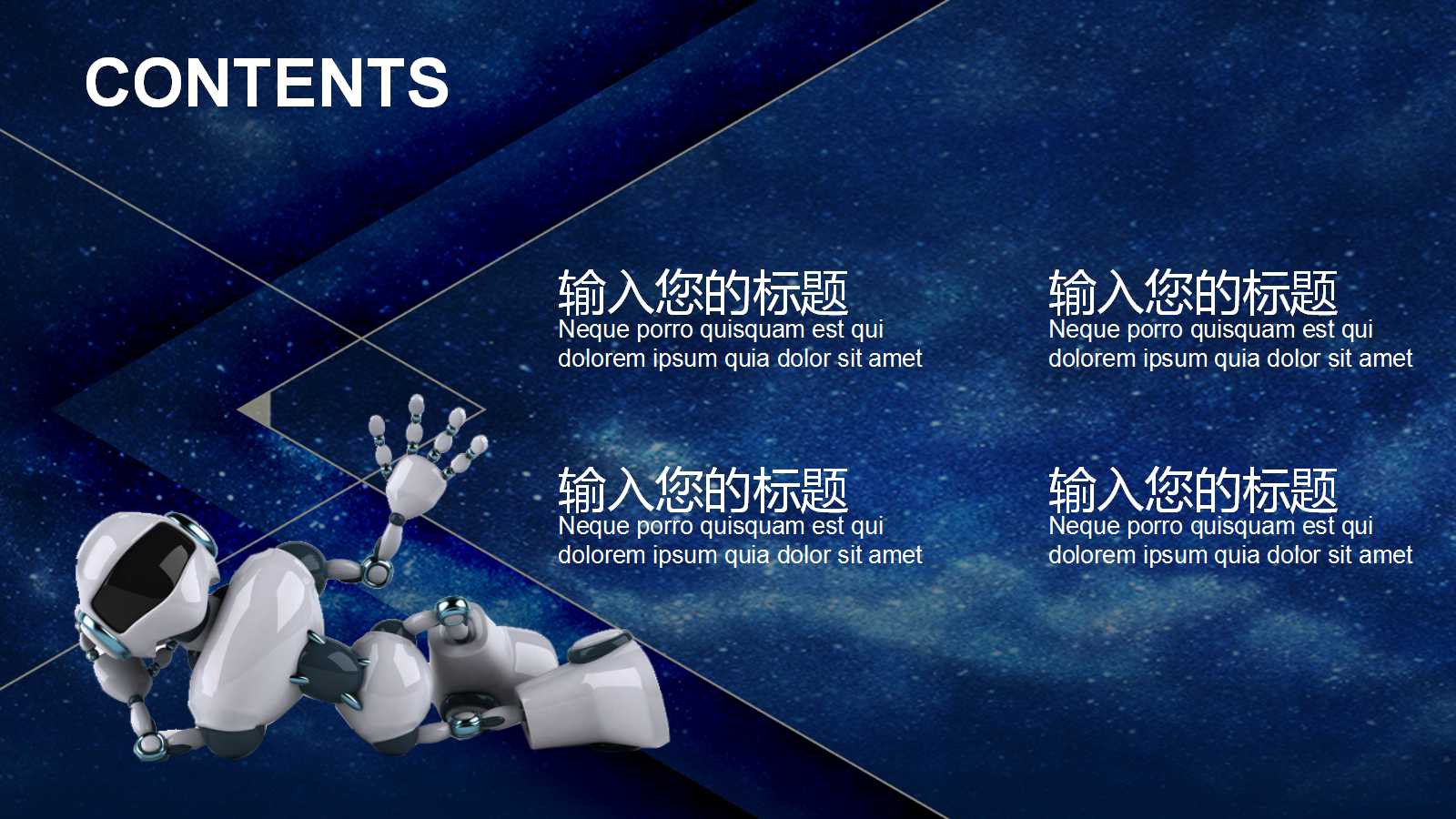 CONTENTS

输入您的标题
Neque porro quisquam est qui dolorem ipsum quia dolor sit amet

输入您的标题
Neque porro quisquam est qui dolorem ipsum quia dolor sit amet

输入您的标题
Neque porro quisquam est qui dolorem ipsum quia dolor sit amet

输入您的标题
Neque porro quisquam est qui dolorem ipsum quia dolor sit amet